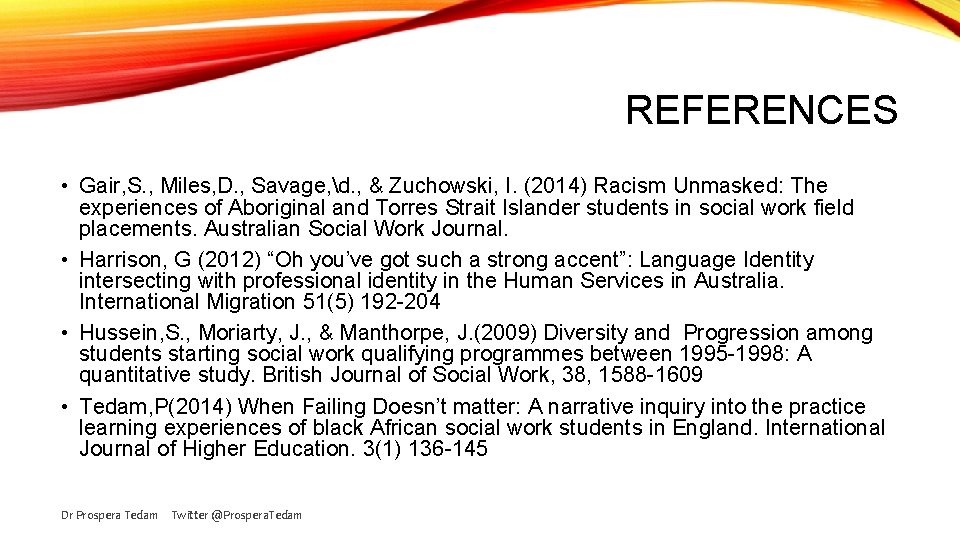 REFERENCES

• Gair,S., Miles,D., Savage,\d., & Zuchowski, I. (2014) Racism Unmasked: The experiences of Aboriginal and Torres Strait Islander students in social work field placements. Australian Social Work Journal.

• Harrison, G (2012) “Oh you’ve got such a strong accent”: Language Identity intersecting with professional identity in the Human Services in Australia. International Migration 51(5) 192-204

• Hussein,S., Moriarty, J., & Manthorpe, J.(2009) Diversity and Progression among students starting social work qualifying programmes between 1995-1998: A quantitative study. British Journal of Social Work, 38, 1588-1609

• Tedam,P(2014) When Failing Doesn’t matter: A narrative inquiry into the practice learning experiences of black African social work students in England. International Journal of Higher Education. 3(1) 136-145

Dr Prospera Tedam Twitter @ProsperaTedam